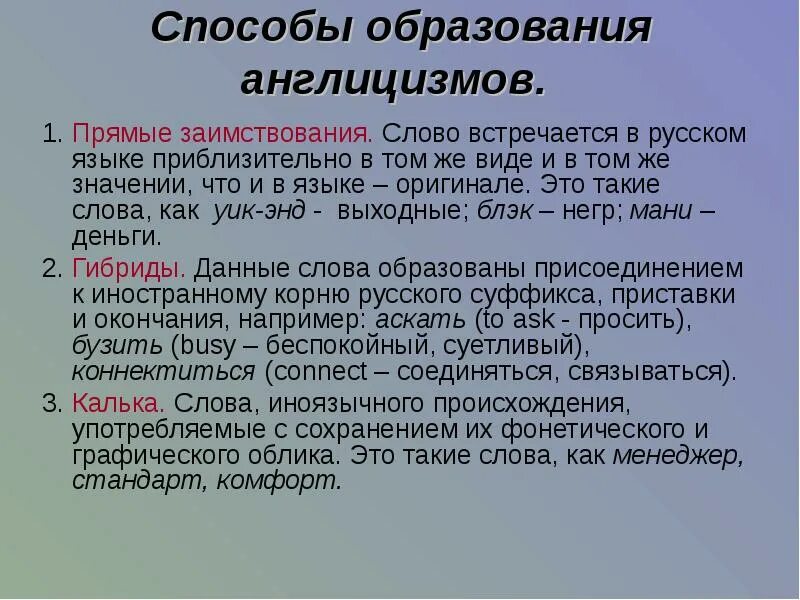 Способы образования англицизмов.

1. Прямые заимствования. Слово встречается в русском языке приблизительно в том же виде и в том же значении, что и в языке – оригинале. Это такие слова, как уик-энд - выходные; блэк – негр; мани – деньги.

2. Гибриды. Данные слова образованы присоединением к иностранному корню русского суффикса, приставки и окончания, например: аскать (to ask - просить), бузить (busy – беспокойный, суетливый), коннектиться (connect – соединяться, связываться).

3. Калька. Слова, иноязычного происхождения, употребляемые с сохранением их фонетического и графического облика. Это такие слова, как менеджер, стандарт, комфорт.